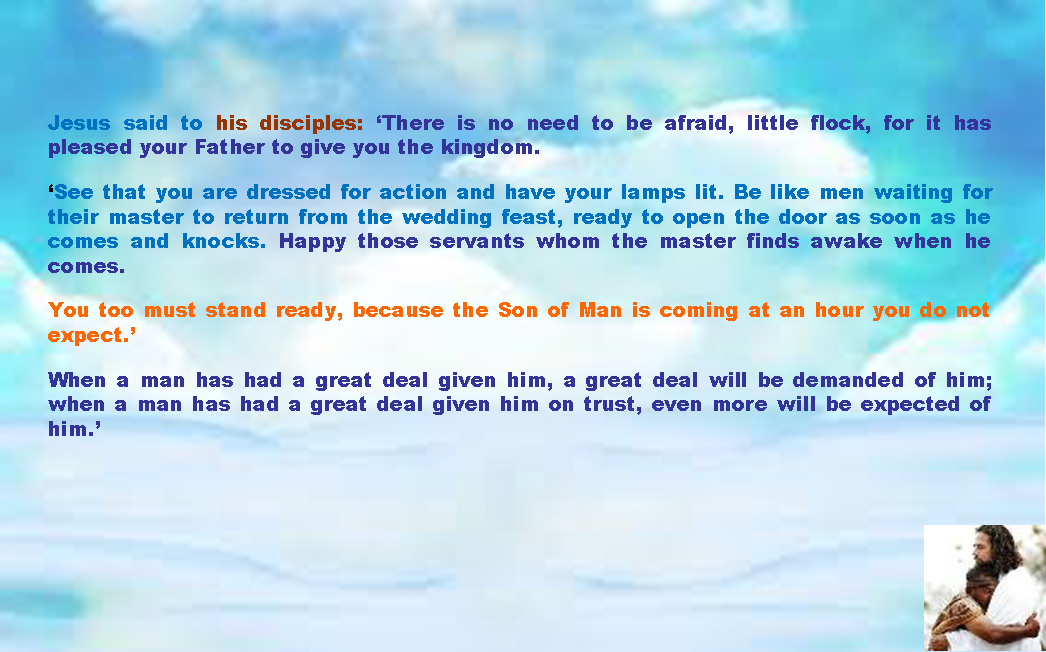 Jesus said to his disciples: ‘There is no need to be afraid, little flock, for it has pleased your Father to give you the kingdom.

‘See that you are dressed for action and have your lamps lit. Be like men waiting for their master to return from the wedding feast, ready to open the door as soon as he comes and knocks. Happy those servants whom the master finds awake when he comes.

You too must stand ready, because the Son of Man is coming at an hour you do not expect.’

When a man has had a great deal given him, a great deal will be demanded of him; when a man has had a great deal given him on trust, even more will be expected of him.’